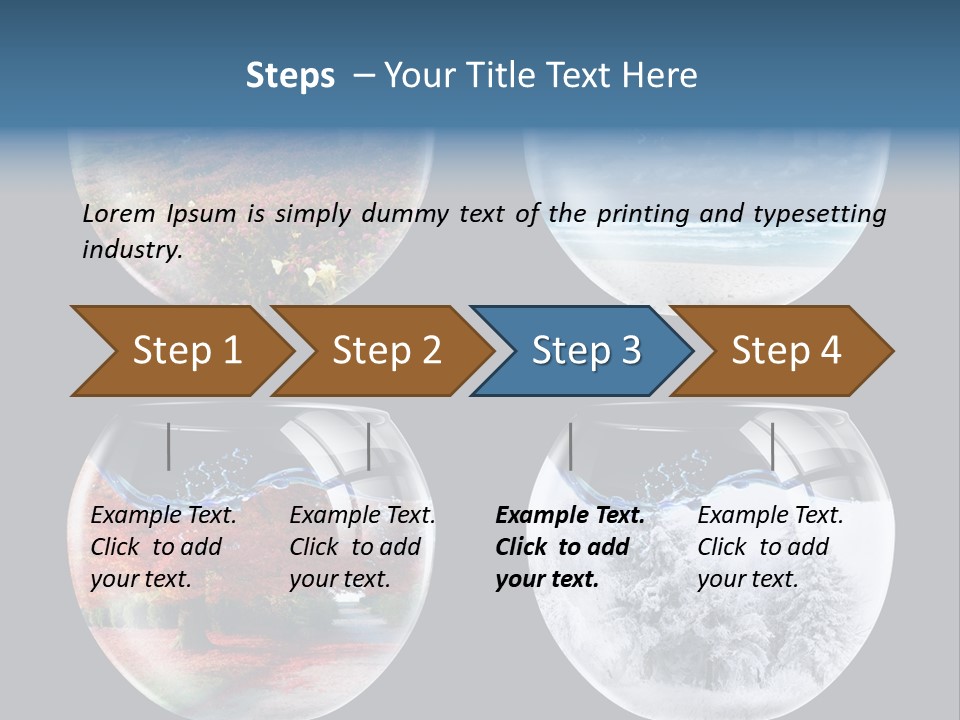 Steps – Your Title Text Here

Lorem Ipsum is simply dummy text of the printing and typesetting industry.

Step 1

Step 2

Step 3

Step 4

Example Text. Click to add your text.

Example Text. Click to add your text.

Example Text. Click to add your text.

Example Text. Click to add your text.